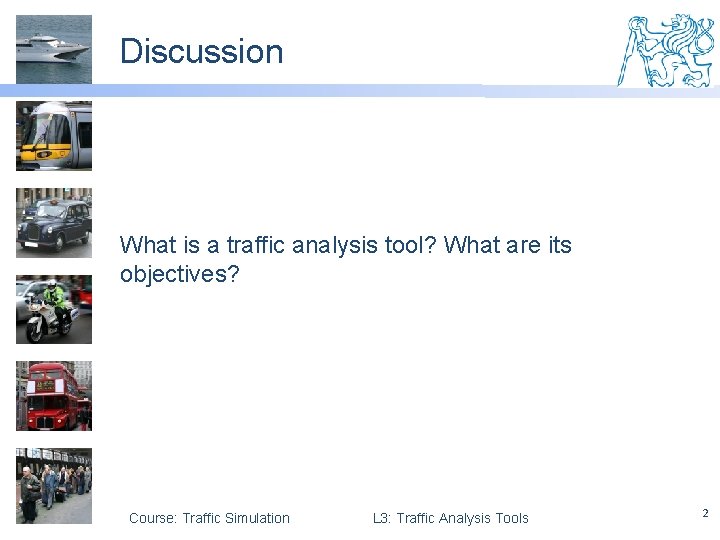 Discussion

What is a traffic analysis tool? What are its objectives?

Course: Traffic Simulation

L3: Traffic Analysis Tools

2